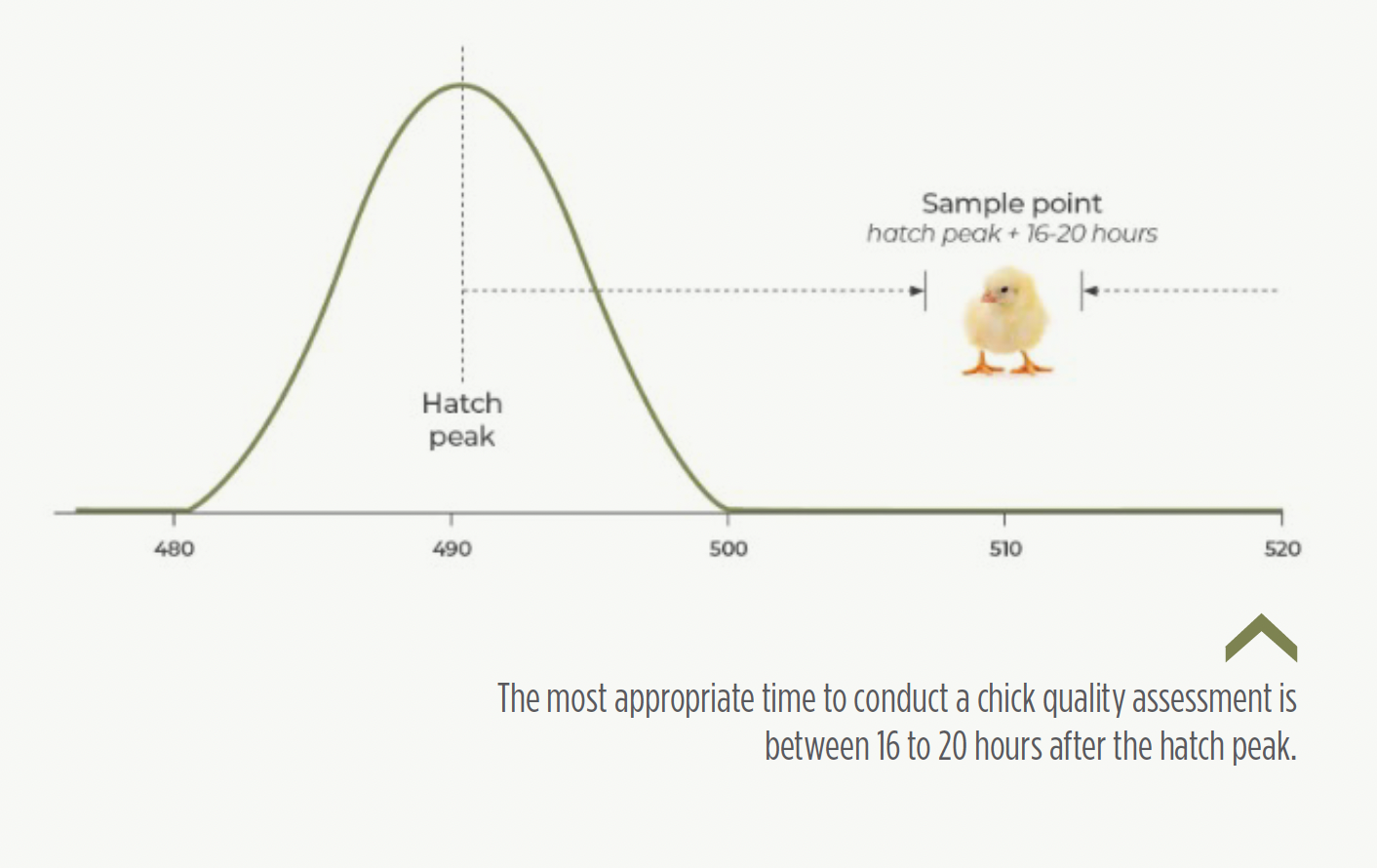 Sample point
hatch peak + 16-20 hours

Hatch peak

480
490
500
510
520

The most appropriate time to conduct a chick quality assessment is between 16 to 20 hours after the hatch peak.